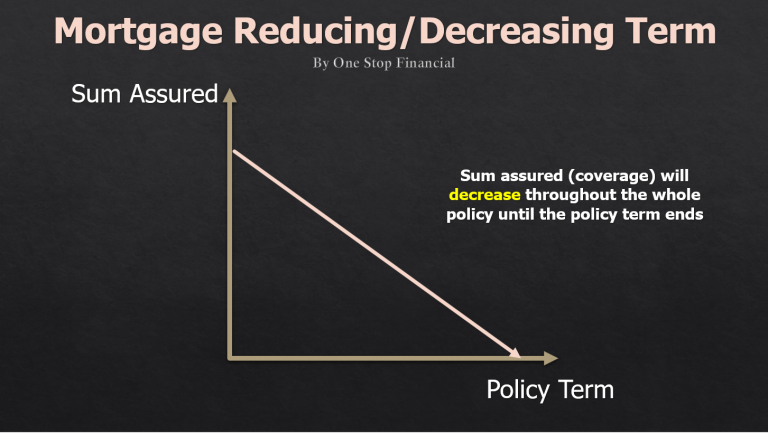 Mortgage Reducing/Decreasing Term

By One Stop Financial

Sum Assured

Sum assured (coverage) will decrease throughout the whole policy until the policy term ends

Policy Term